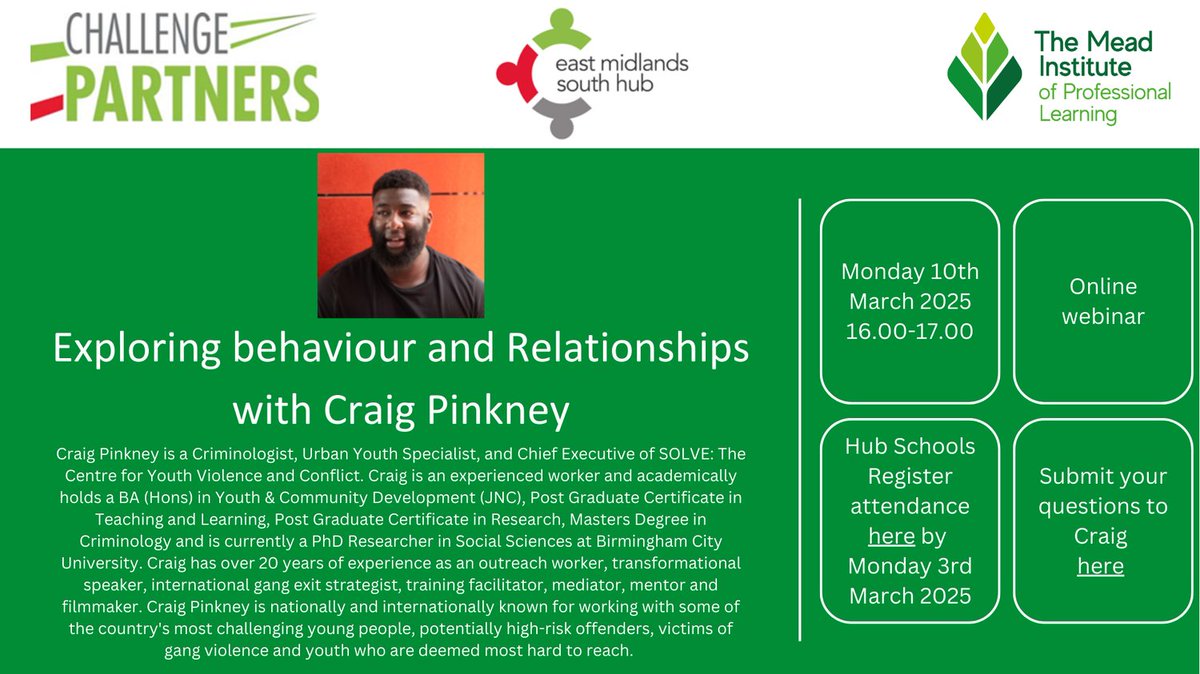 CHALLENGE PARTNERS

east midlands south hub

The Mead Institute of Professional Learning

Exploring behaviour and Relationships with Craig Pinkney

Craig Pinkney is a Criminologist, Urban Youth Specialist, and Chief Executive of SOLVE: The Centre for Youth Violence and Conflict. Craig is an experienced worker and academically holds a BA (Hons) in Youth & Community Development (JNC), Post Graduate Certificate in Teaching and Learning, Post Graduate Certificate in Research, Masters Degree in Criminology and is currently a PhD Researcher in Social Sciences at Birmingham City University. Craig has over 20 years of experience as an outreach worker, transformational speaker, international gang exit strategist, training facilitator, mediator, mentor and filmmaker. Craig Pinkney is nationally and internationally known for working with some of the country's most challenging young people, potentially high-risk offenders, victims of gang violence and youth who are deemed most hard to reach.

Monday 10th March 2025 16.00-17.00

Online webinar

Hub Schools Register attendance here by Monday 3rd March 2025

Submit your questions to Craig here